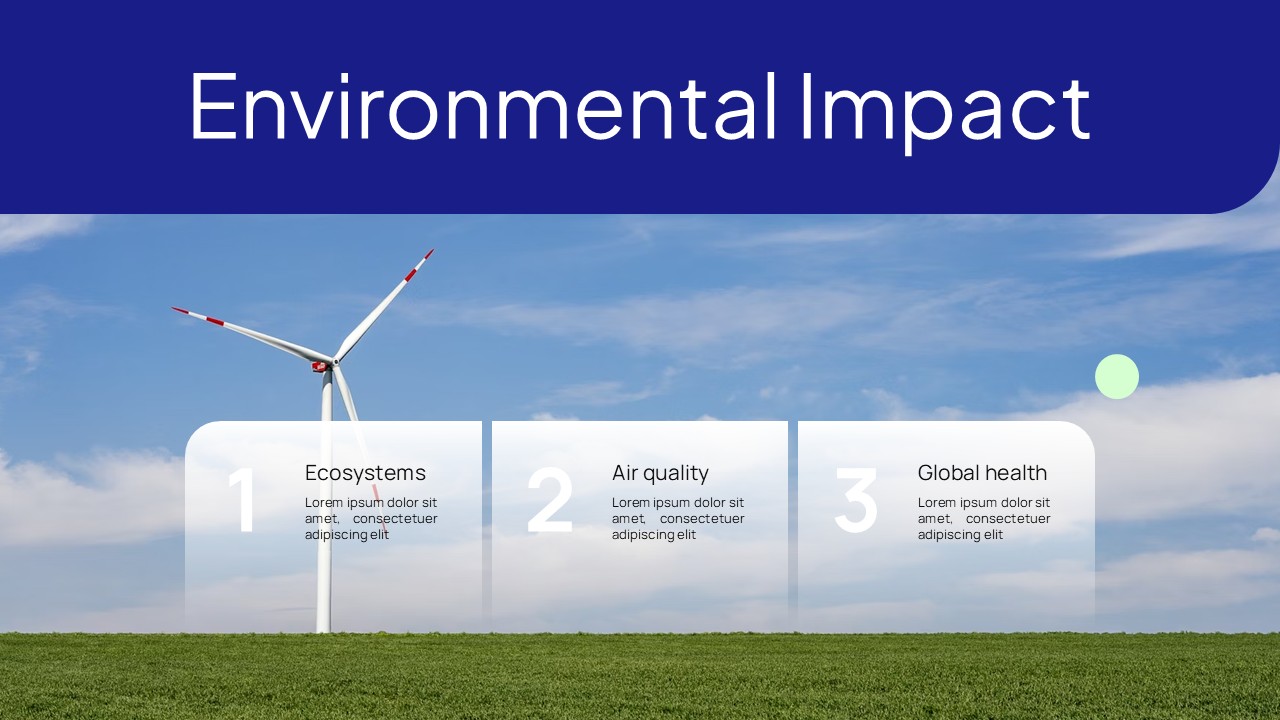 Environmental Impact

1
Ecosystems
Lorem ipsum dolor sit amet, consectetuer adipiscing elit

2
Air quality
Lorem ipsum dolor sit amet, consectetuer adipiscing elit

3
Global health
Lorem ipsum dolor sit amet, consectetuer adipiscing elit